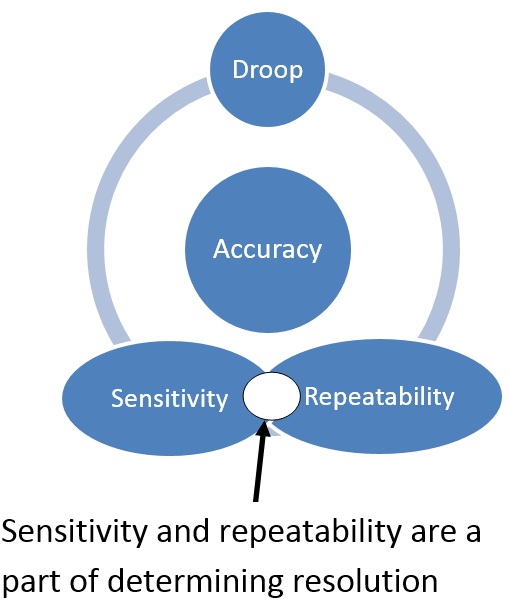 Droop

Accuracy

Sensitivity

Repeatability

Sensitivity and repeatability are a part of determining resolution